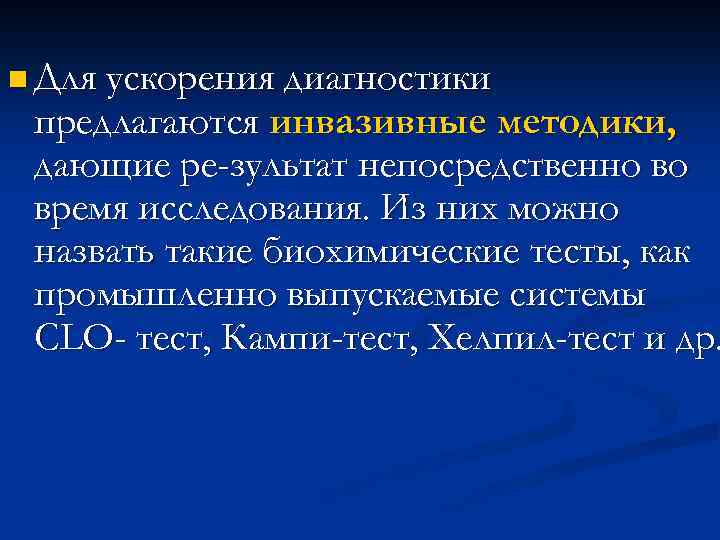 Для ускорения диагностики предлагаются инвазивные методики, дающие ре-зультат непосредственно во время исследования. Из них можно назвать такие биохимические тесты, как промышленно выпускаемые системы CLO- тест, Кампи-тест, Хелпил-тест и др.